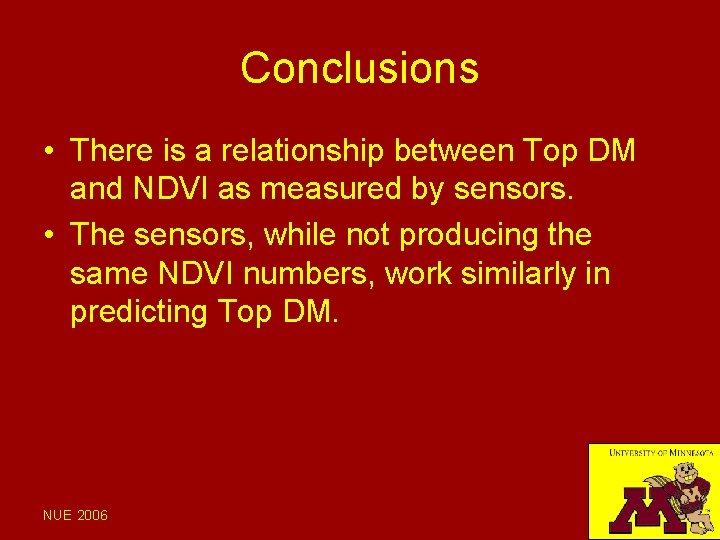 Conclusions

• There is a relationship between Top DM and NDVI as measured by sensors.

• The sensors, while not producing the same NDVI numbers, work similarly in predicting Top DM.

NUE 2006

UNIVERSITY OF MINNESOTA

M